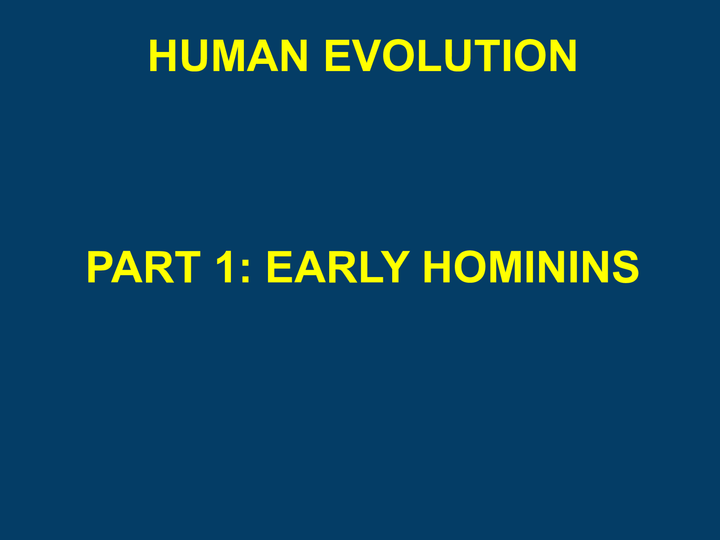 HUMAN EVOLUTION

PART 1: EARLY HOMININS